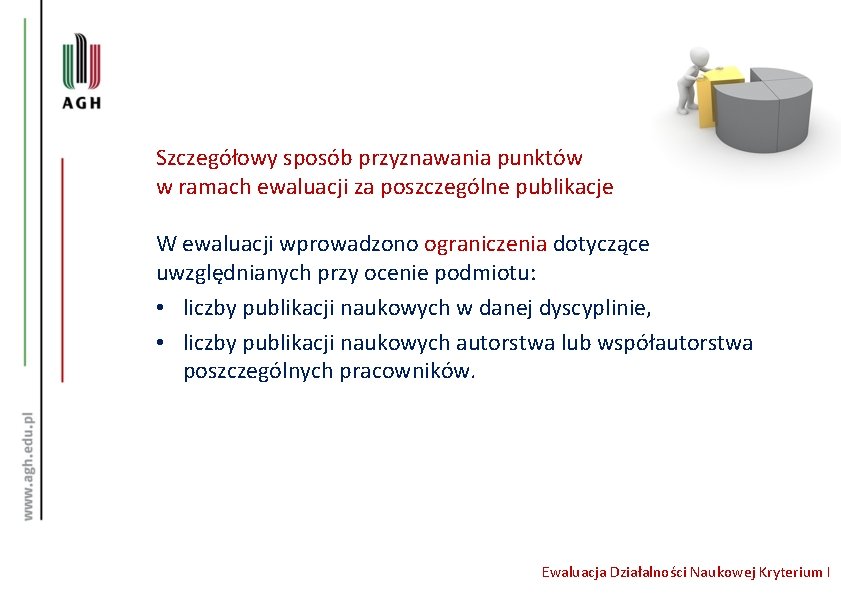 AGH

Szczegółowy sposób przyznawania punktów w ramach ewaluacji za poszczególne publikacje

W ewaluacji wprowadzono ograniczenia dotyczące uwzględnianych przy ocenie podmiotu:

• liczby publikacji naukowych w danej dyscyplinie,
• liczby publikacji naukowych autorstwa lub współautorstwa poszczególnych pracowników.

www.agh.edu.pl

Ewaluacja Działalności Naukowej Kryterium I